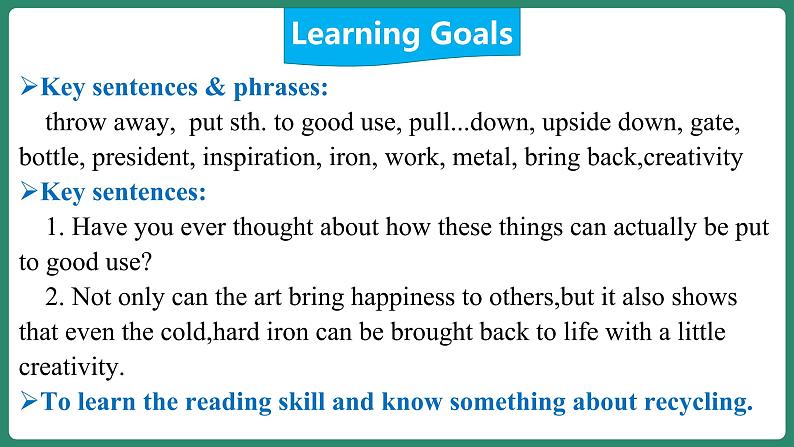 Learning Goals

➢Key sentences & phrases:

throw away, put sth. to good use, pull...down, upside down, gate, bottle, president, inspiration, iron, work, metal, bring back,creativity

➢Key sentences:

1. Have you ever thought about how these things can actually be put to good use?

2. Not only can the art bring happiness to others,but it also shows that even the cold,hard iron can be brought back to life with a little creativity.

➢To learn the reading skill and know something about recycling.